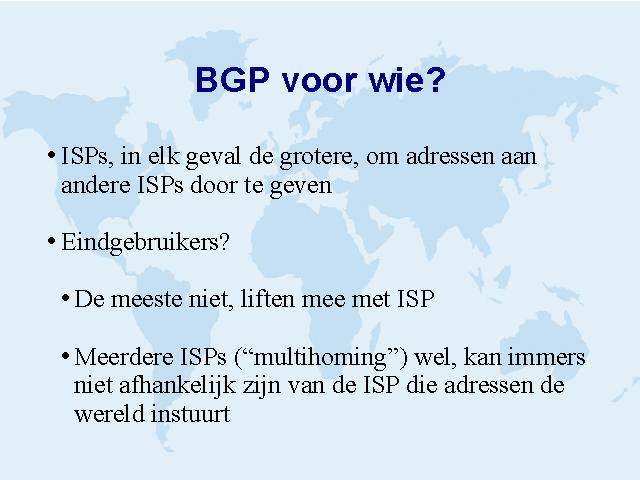 BGP voor wie?

• ISPs, in elk geval de grotere, om adressen aan andere ISPs door te geven

• Eindgebruikers?

• De meeste niet, liften mee met ISP

• Meerdere ISPs (“multihoming”) wel, kan immers niet afhankelijk zijn van de ISP die adressen de wereld instuurt